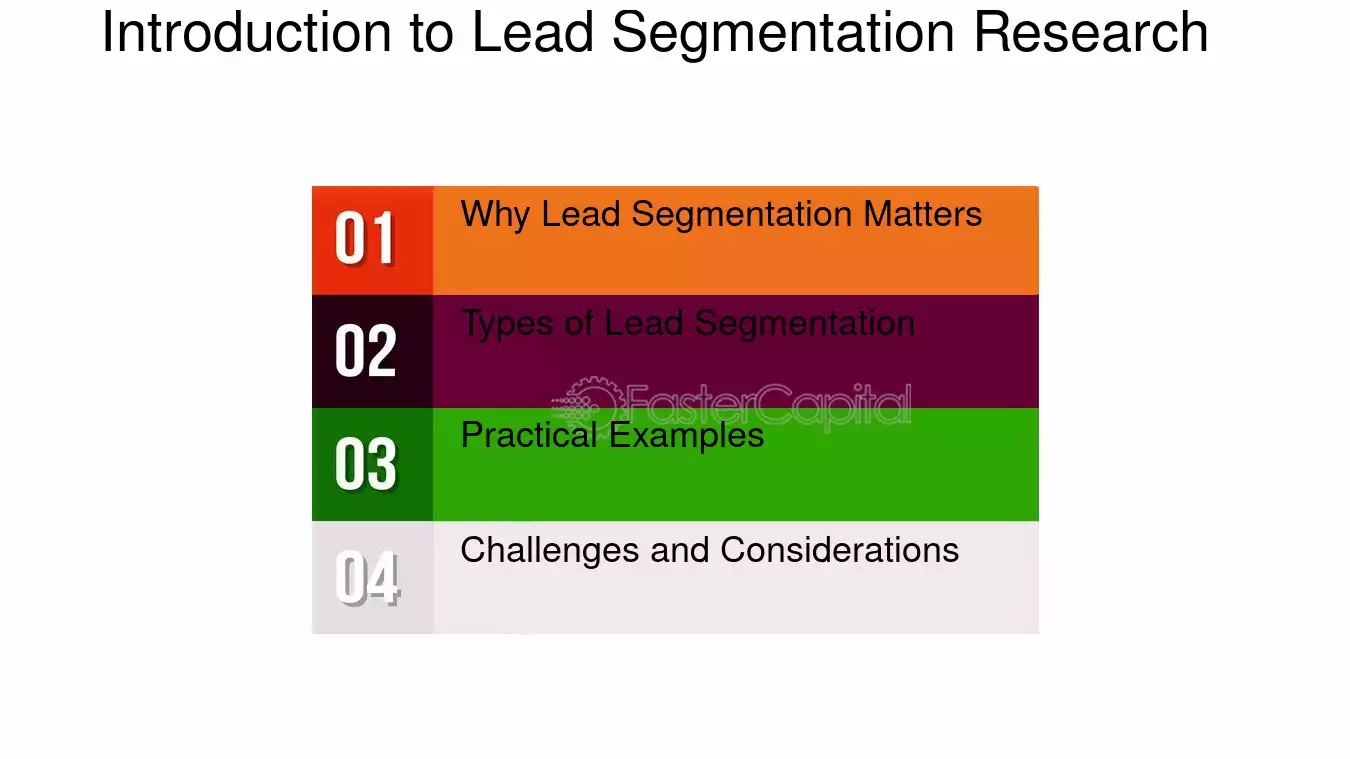 Introduction to Lead Segmentation Research

01 Why Lead Segmentation Matters

02 Types of Lead Segmentation

FasterCapital

03 Practical Examples

04 Challenges and Considerations